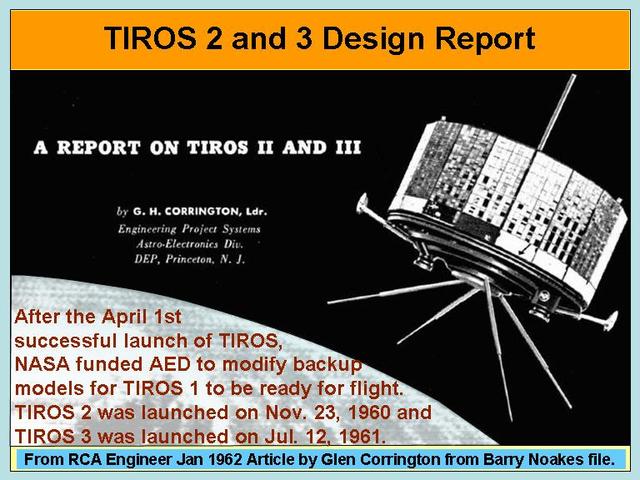 TIROS 2 and 3 Design Report

A REPORT ON TIROS II AND III

by G. H. CORRINGTON, Ldr.
Engineering Project Systems
Astro-Electronics Div.
DEP, Princeton, N. J.

After the April 1st successful launch of TIROS, NASA funded AED to modify backup models for TIROS 1 to be ready for flight. TIROS 2 was launched on Nov. 23, 1960 and TIROS 3 was launched on Jul. 12, 1961.

From RCA Engineer Jan 1962 Article by Glen Corrington from Barry Noakes file.